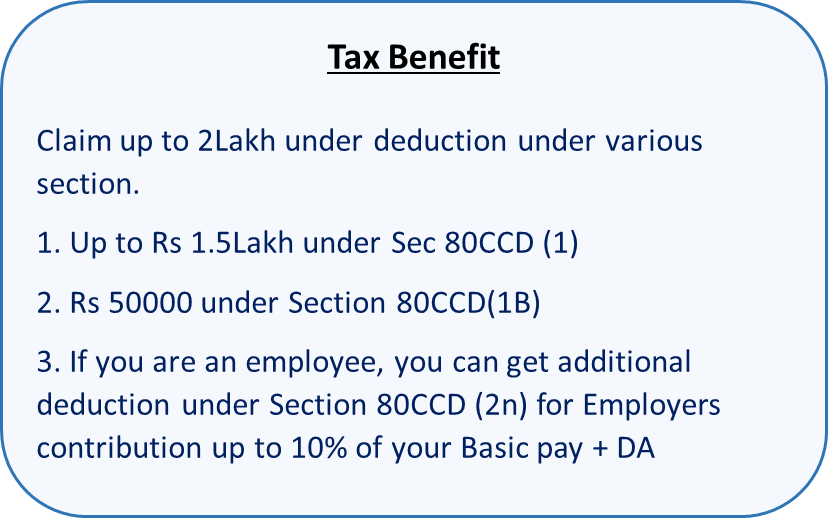 Tax Benefit

Claim up to 2Lakh under deduction under various section.

1. Up to Rs 1.5Lakh under Sec 80CCD (1)

2. Rs 50000 under Section 80CCD(1B)

3. If you are an employee, you can get additional deduction under Section 80CCD (2n) for Employers contribution up to 10% of your Basic pay + DA